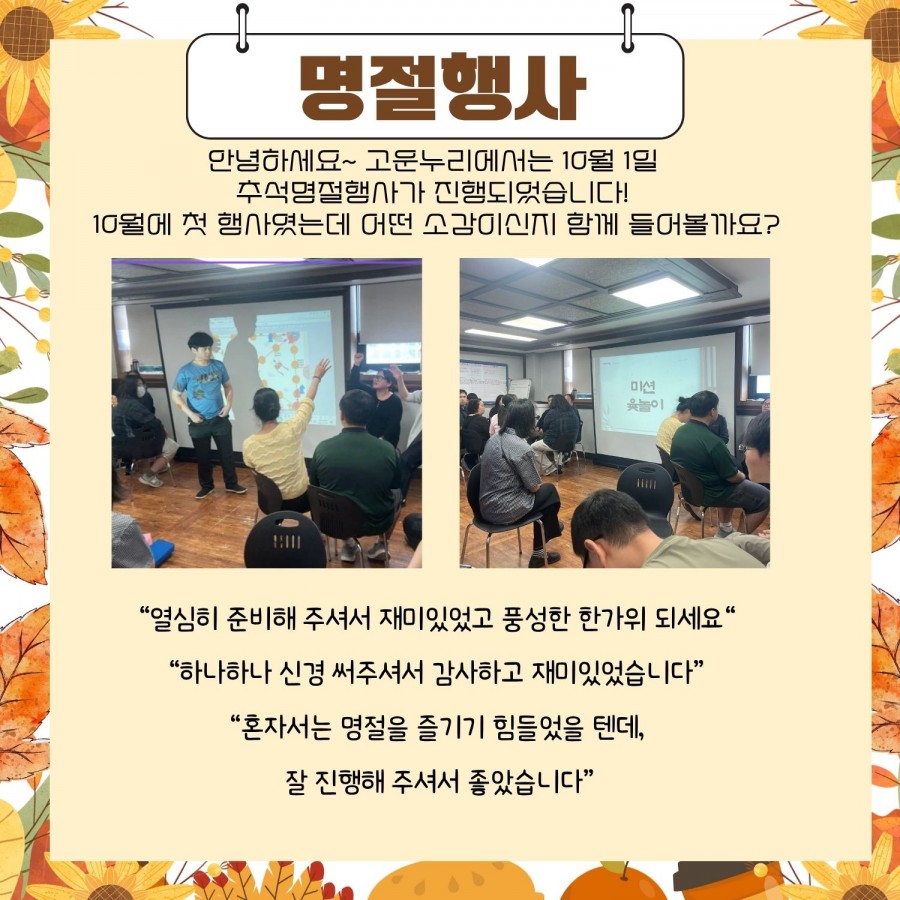 명절행사

안녕하세요~ 고운누리에서는 10월 1일 추석명절행사가 진행되었습니다! 10월에 첫 행사였는데 어떤 소감이신지 함께 들어볼까요?

미션 윷놀이

“열심히 준비해 주셔서 재미있었고 풍성한 한가위 되세요“

“하나하나 신경 써주셔서 감사하고 재미있었습니다”

“혼자서는 명절을 즐기기 힘들었을 텐데,
잘 진행해 주셔서 좋았습니다”